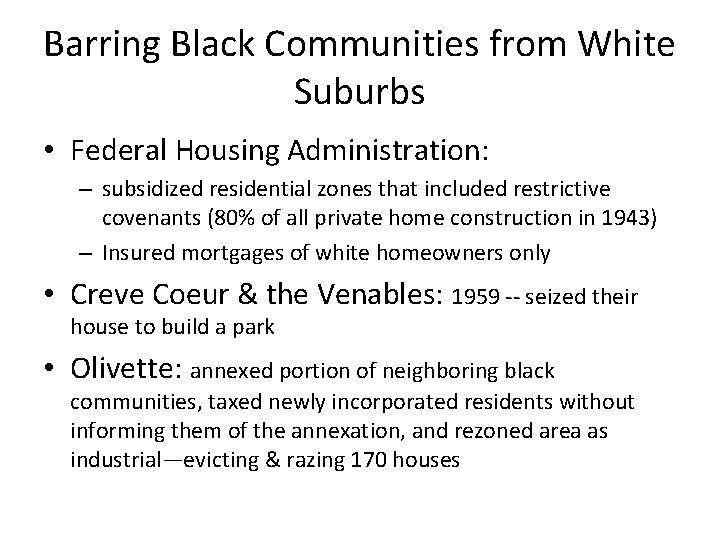 Barring Black Communities from White Suburbs

• Federal Housing Administration:
– subsidized residential zones that included restrictive covenants (80% of all private home construction in 1943)
– Insured mortgages of white homeowners only

• Creve Coeur & the Venables: 1959 -- seized their house to build a park

• Olivette: annexed portion of neighboring black communities, taxed newly incorporated residents without informing them of the annexation, and rezoned area as industrial—evicting & razing 170 houses